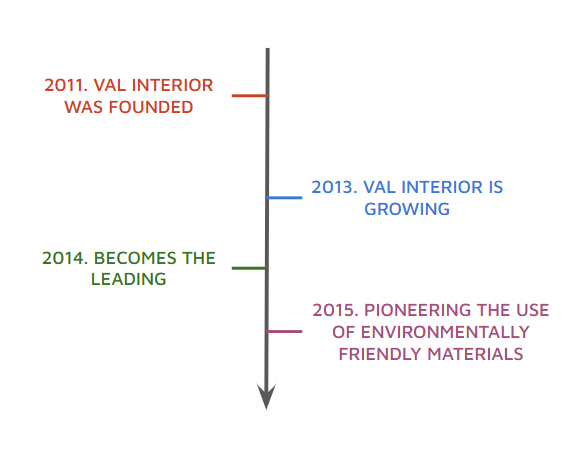 2011. VAL INTERIOR WAS FOUNDED

2013. VAL INTERIOR IS GROWING

2014. BECOMES THE LEADING

2015. PIONEERING THE USE OF ENVIRONMENTALLY FRIENDLY MATERIALS